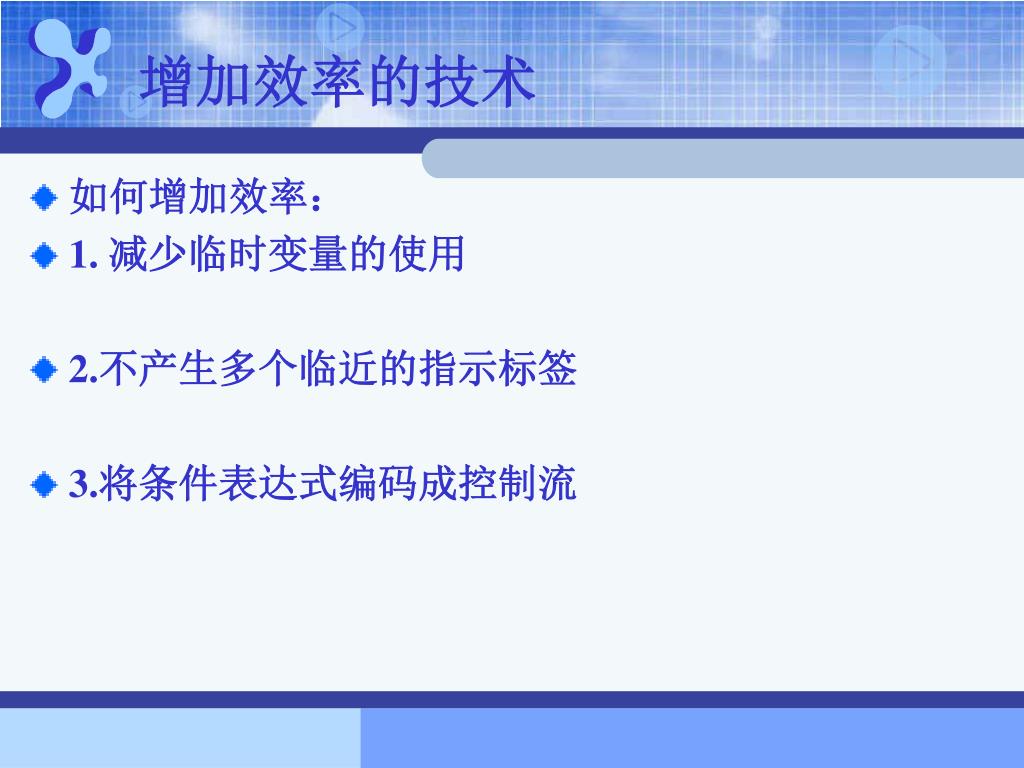 增加效率的技术

如何增加效率：

1. 减少临时变量的使用

2.不产生多个临近的指示标签

3.将条件表达式编码成控制流